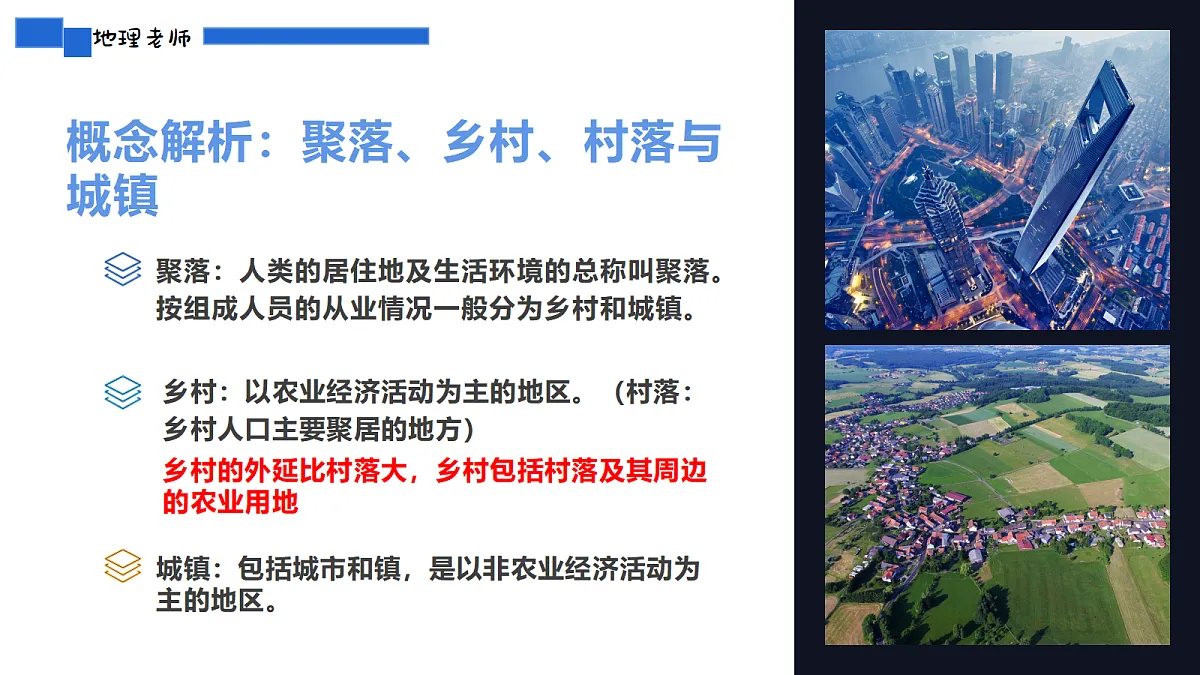 地理老师

概念解析：聚落、乡村、村落与城镇

聚落：人类的居住地及生活环境的总称叫聚落。按组成人员的从业情况一般分为乡村和城镇。

乡村：以农业经济活动为主的地区。（村落：乡村人口主要聚居的地方）

乡村的外延比村落大，乡村包括村落及其周边的农业用地

城镇：包括城市和镇，是以非农业经济活动为主的地区。